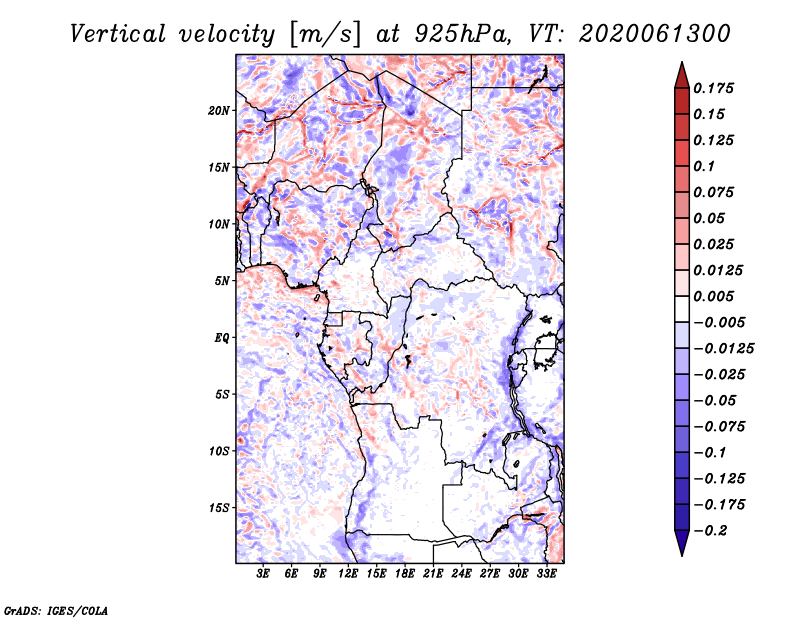 Vertical velocity [m/s] at 925hPa, VT: 2020061300

20N
15N
10N
5N
EQ
5S
10S
15S

3E 6E 9E 12E 15E 18E 21E 24E 27E 30E 33E

0.175
0.15
0.125
0.1
0.075
0.05
0.025
0.0125
0.005
−0.005
−0.0125
−0.025
−0.05
−0.075
−0.1
−0.125
−0.175
−0.2

GrADS: IGES/COLA